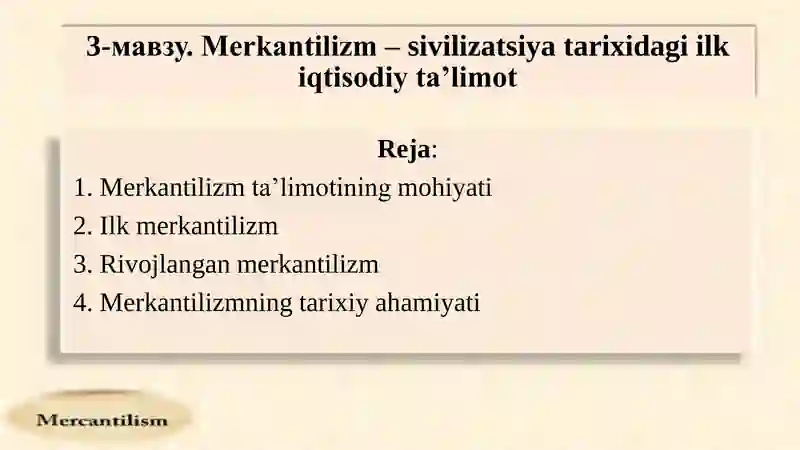 3-мавзу. Merkantilizm – sivilizatsiya tarixidagi ilk iqtisodiy ta’limot

Reja:

1. Merkantilizm ta’limotining mohiyati
2. Ilk merkantilizm
3. Rivojlangan merkantilizm
4. Merkantilizmning tarixiy ahamiyati

Mercantilism